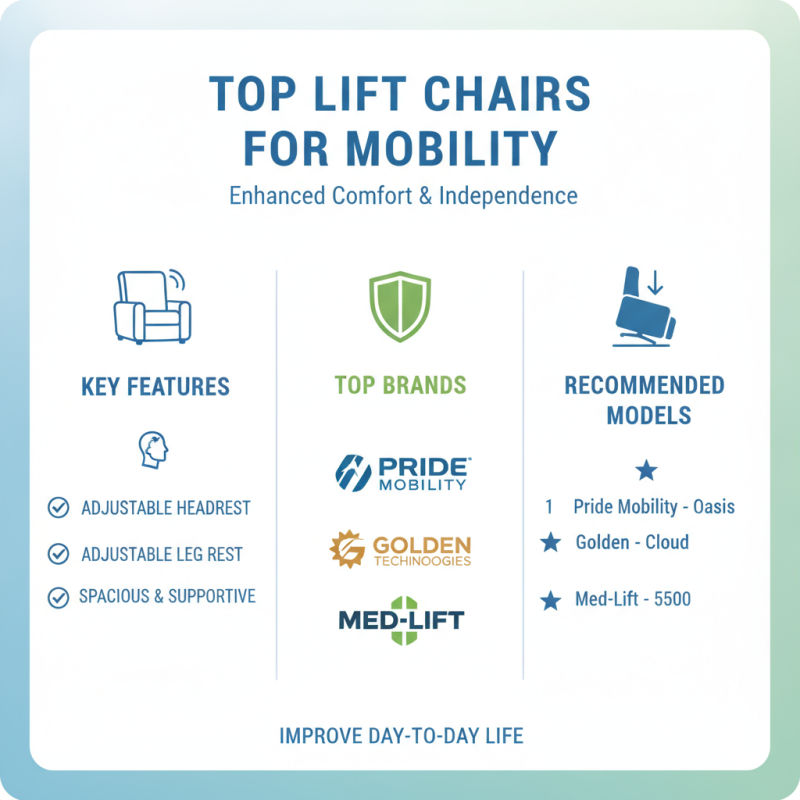 TOP LIFT CHAIRS FOR MOBILITY

Enhanced Comfort & Independence

KEY FEATURES

ADJUSTABLE HEADREST

ADJUSTABLE LEG REST

SPACIOUS & SUPPORTIVE

TOP BRANDS

PRIDE MOBILITY

GOLDEN TECHINOOGIES

MED-LIFT

RECOMMENDED MODELS

1 Pride Mobility - Oasis

Golden - Cloud

Med-Lift - 5500

IMPROVE DAY-TO-DAY LIFE